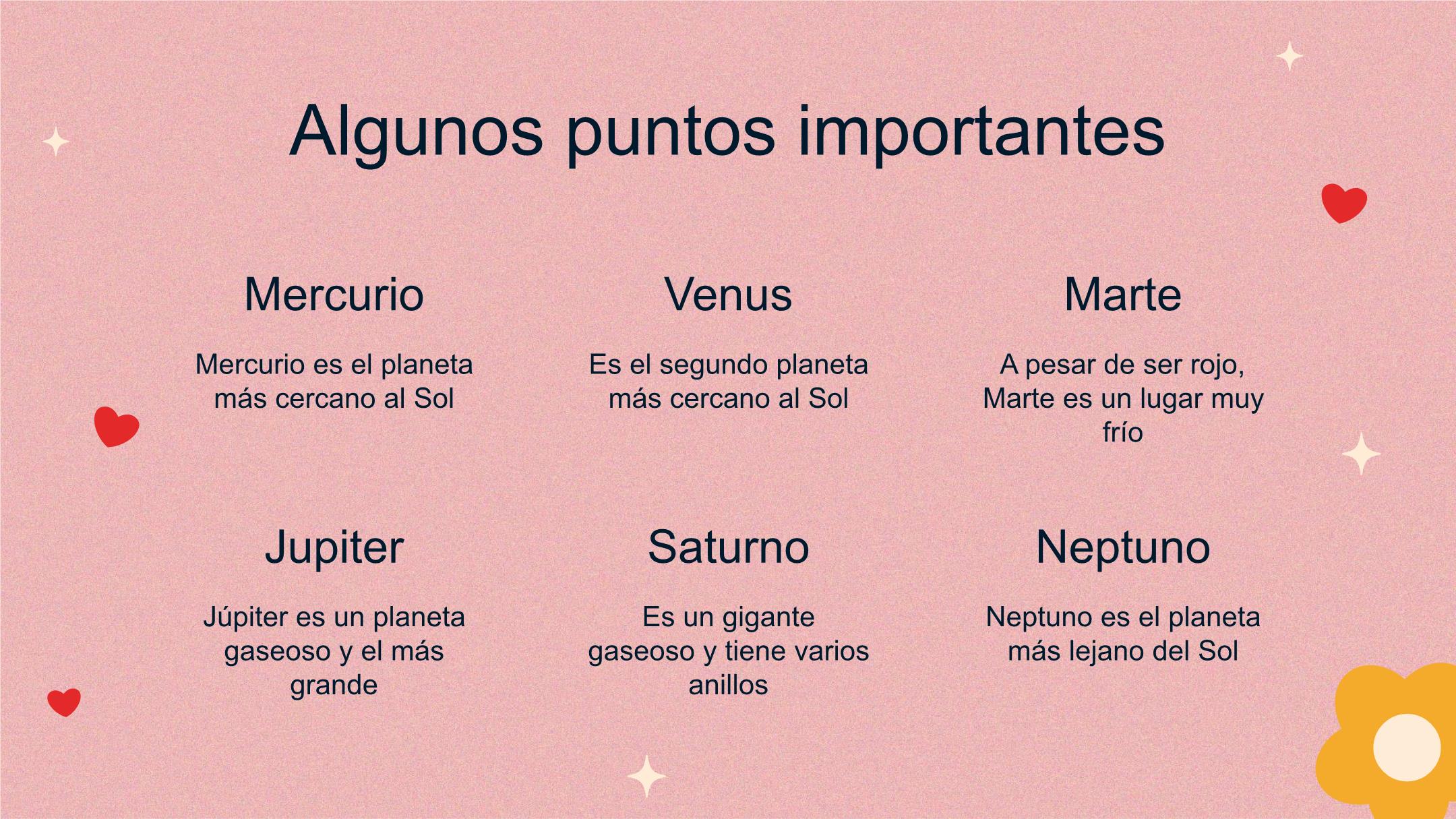 Algunos puntos importantes

Mercurio

Mercurio es el planeta más cercano al Sol

Venus

Es el segundo planeta más cercano al Sol

Marte

A pesar de ser rojo, Marte es un lugar muy frío

Jupiter

Júpiter es un planeta gaseoso y el más grande

Saturno

Es un gigante gaseoso y tiene varios anillos

Neptuno

Neptuno es el planeta más lejano del Sol